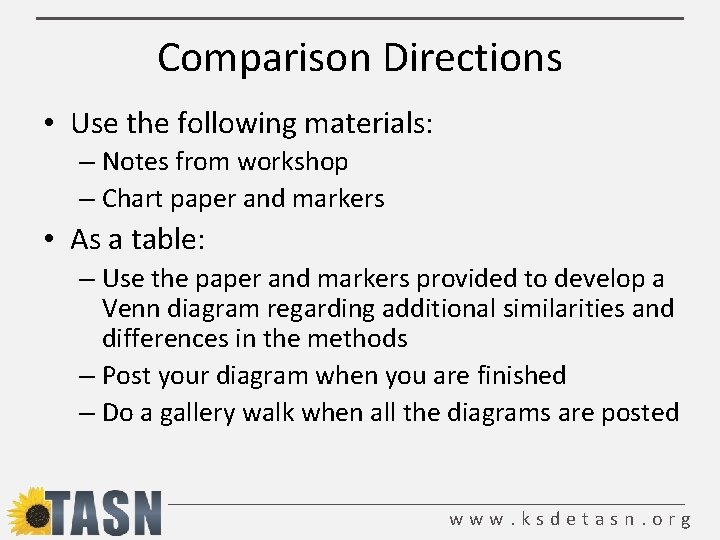 Comparison Directions

• Use the following materials:
– Notes from workshop
– Chart paper and markers

• As a table:
– Use the paper and markers provided to develop a Venn diagram regarding additional similarities and differences in the methods
– Post your diagram when you are finished
– Do a gallery walk when all the diagrams are posted

TASN

www.ksdetasn.org